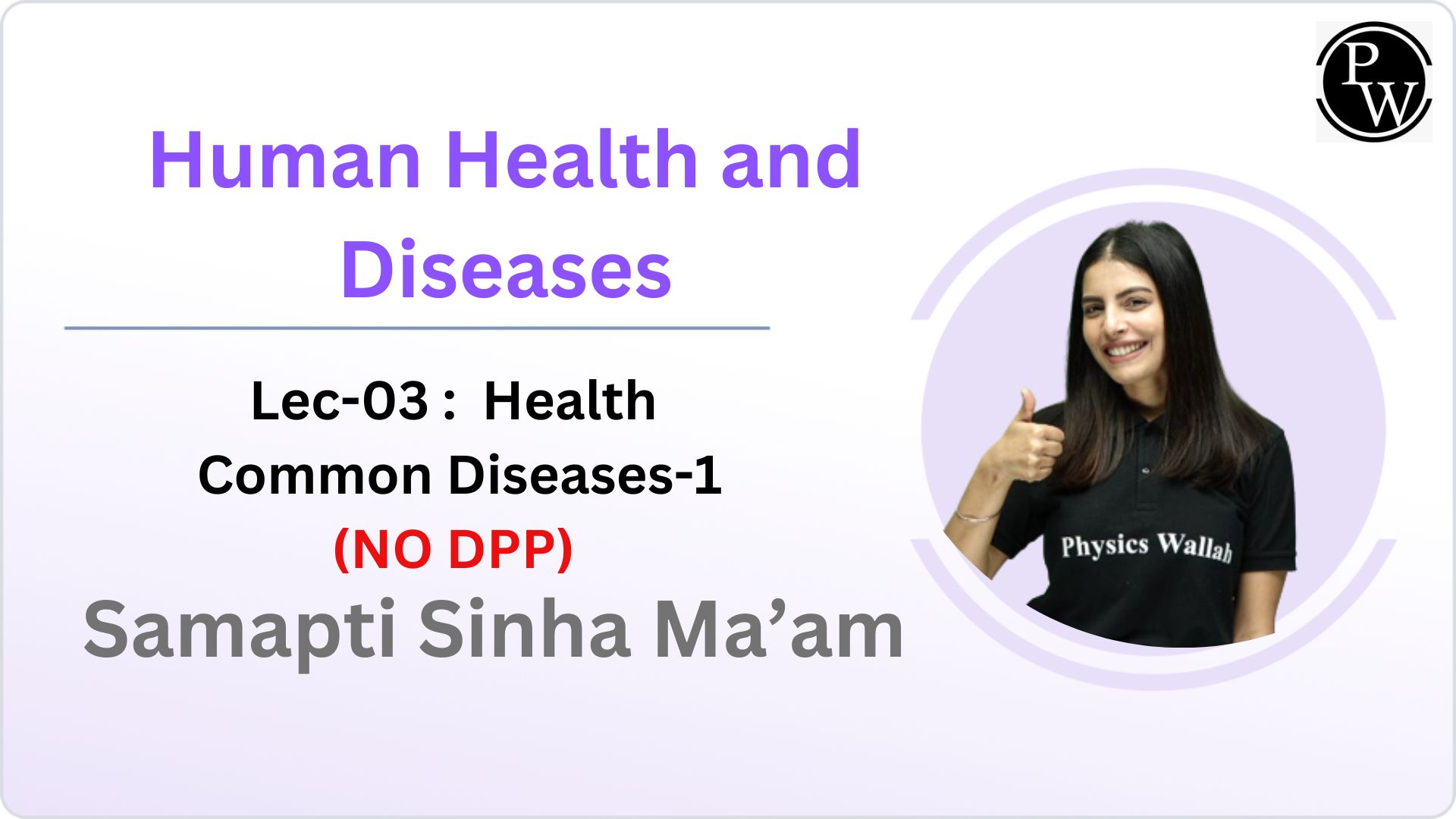 PW

Human Health and Diseases

Lec-03 : Health Common Diseases-1

(NO DPP)

Samapti Sinha Ma'am

Physics Wallah